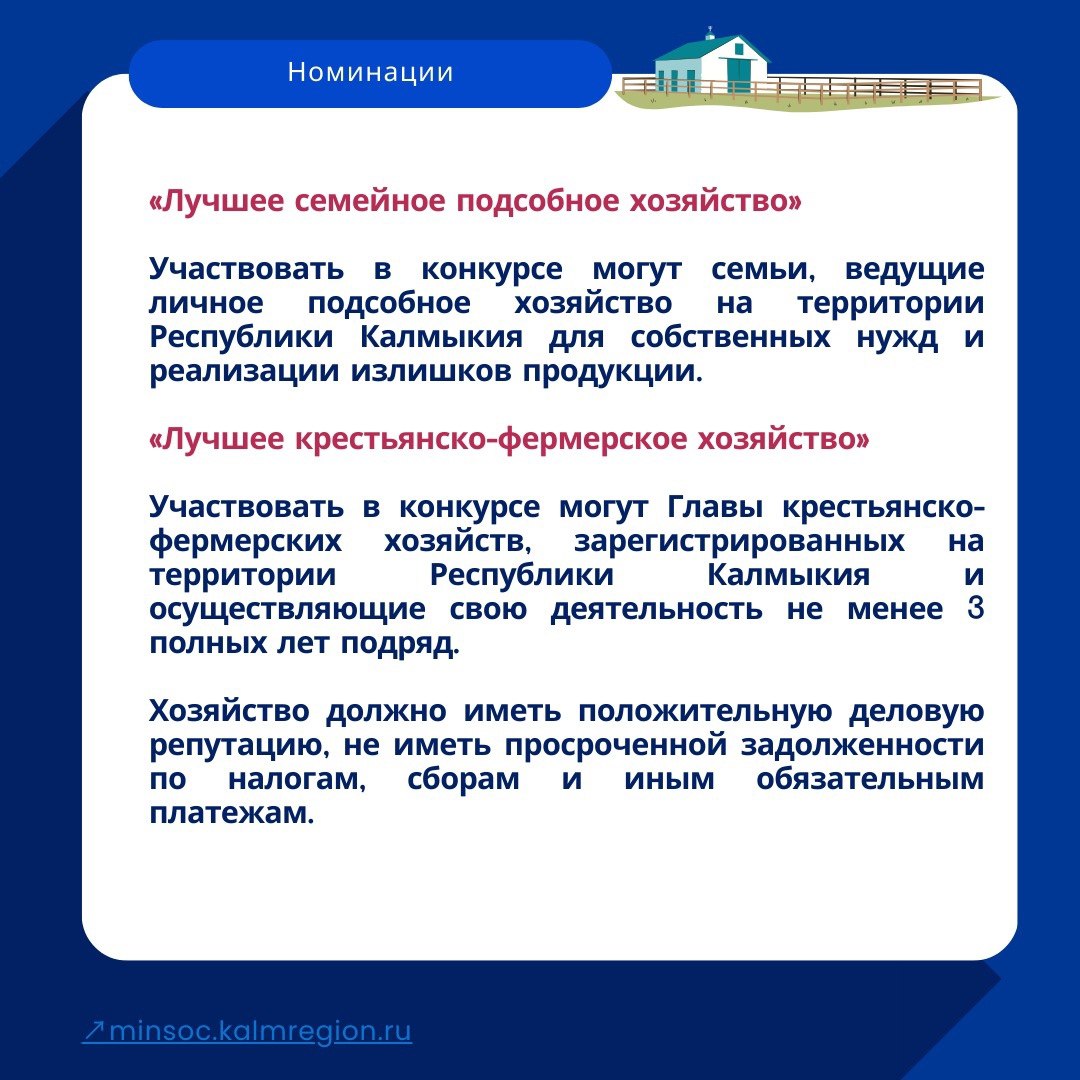 Номинации

«Лучшее семейное подсобное хозяйство»

Участвовать в конкурсе могут семьи, ведущие личное подсобное хозяйство на территории Республики Калмыкия для собственных нужд и реализации излишков продукции.

«Лучшее крестьянско-фермерское хозяйство»

Участвовать в конкурсе могут Главы крестьянско-фермерских хозяйств, зарегистрированных на территории Республики Калмыкия и осуществляющие свою деятельность не менее 3 полных лет подряд.

Хозяйство должно иметь положительную деловую репутацию, не иметь просроченной задолженности по налогам, сборам и иным обязательным платежам.

↗minsoc.kalmregion.ru